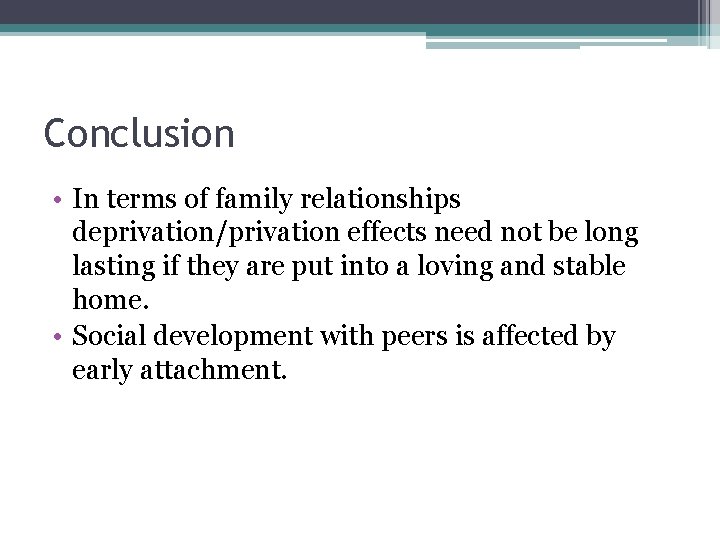 Conclusion

• In terms of family relationships deprivation/privation effects need not be long lasting if they are put into a loving and stable home.
• Social development with peers is affected by early attachment.